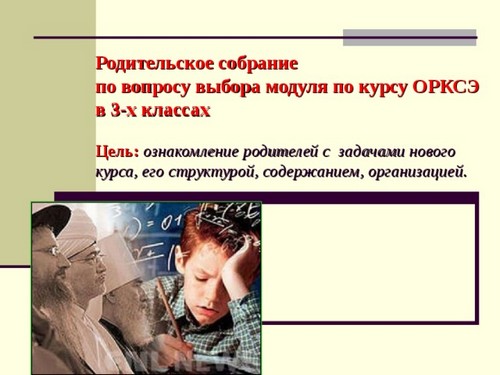 Родительское собрание
по вопросу выбора модуля по курсу ОРКСЭ
в 3-х классах

Цель: ознакомление родителей с задачами нового курса, его структурой, содержанием, организацией.